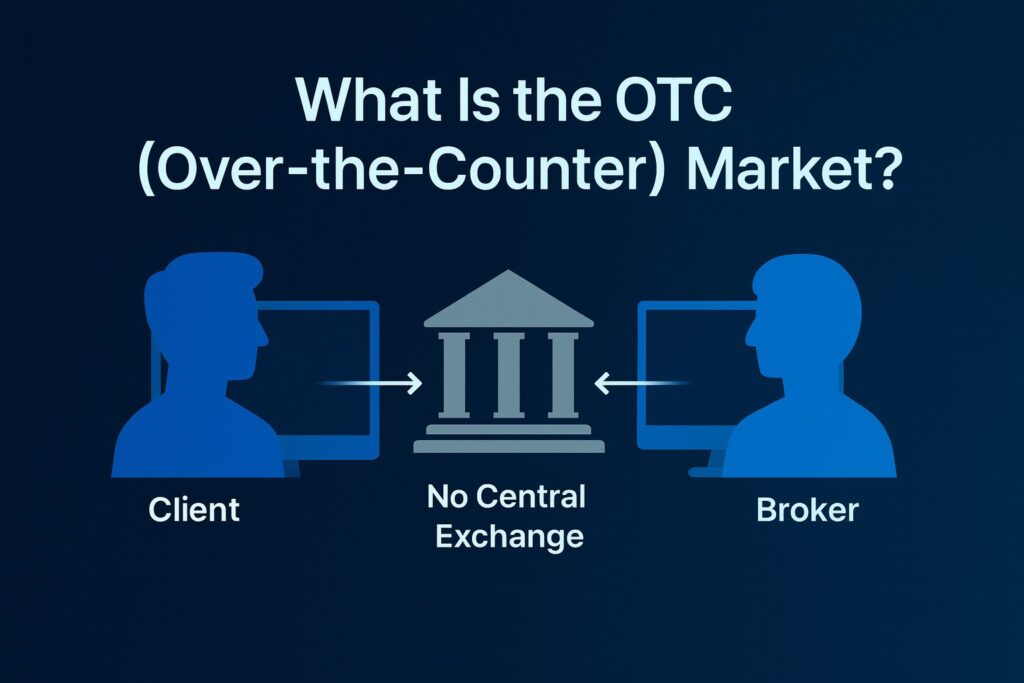 What Is the OTC (Over-the-Counter) Market?

Client

No Central Exchange

Broker